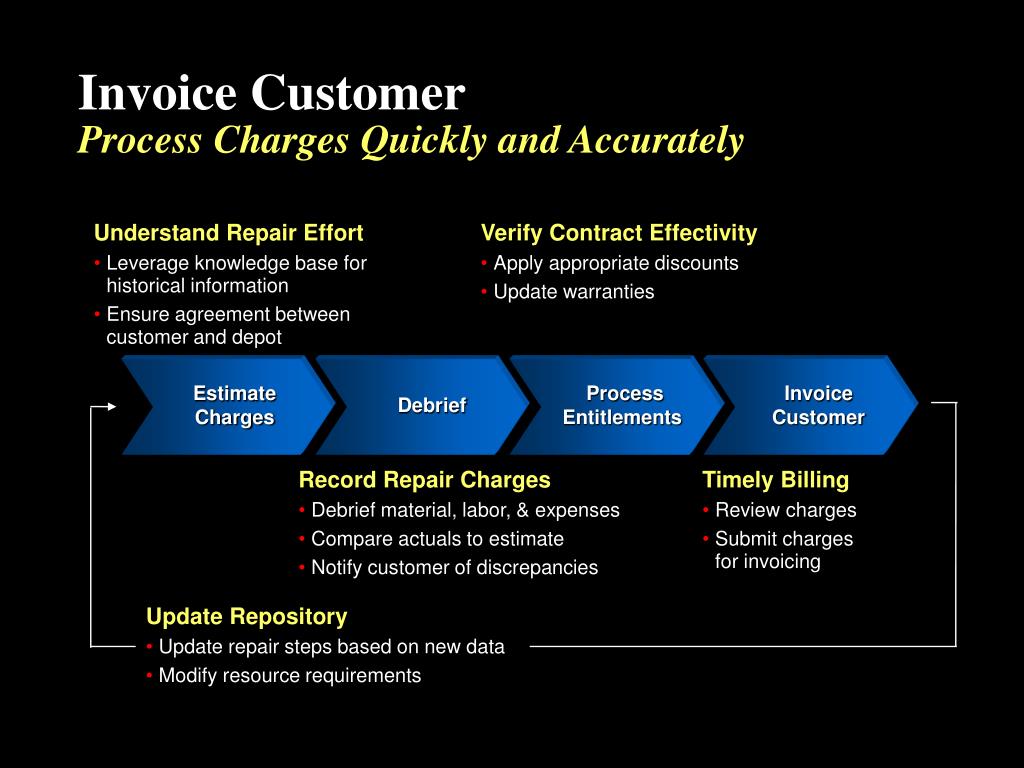 Invoice Customer
Process Charges Quickly and Accurately

Understand Repair Effort
• Leverage knowledge base for historical information
• Ensure agreement between customer and depot

Verify Contract Effectivity
• Apply appropriate discounts
• Update warranties

Estimate Charges

Debrief

Process Entitlements

Invoice Customer

Record Repair Charges
• Debrief material, labor, & expenses
• Compare actuals to estimate
• Notify customer of discrepancies

Timely Billing
• Review charges
• Submit charges for invoicing

Update Repository
• Update repair steps based on new data
• Modify resource requirements